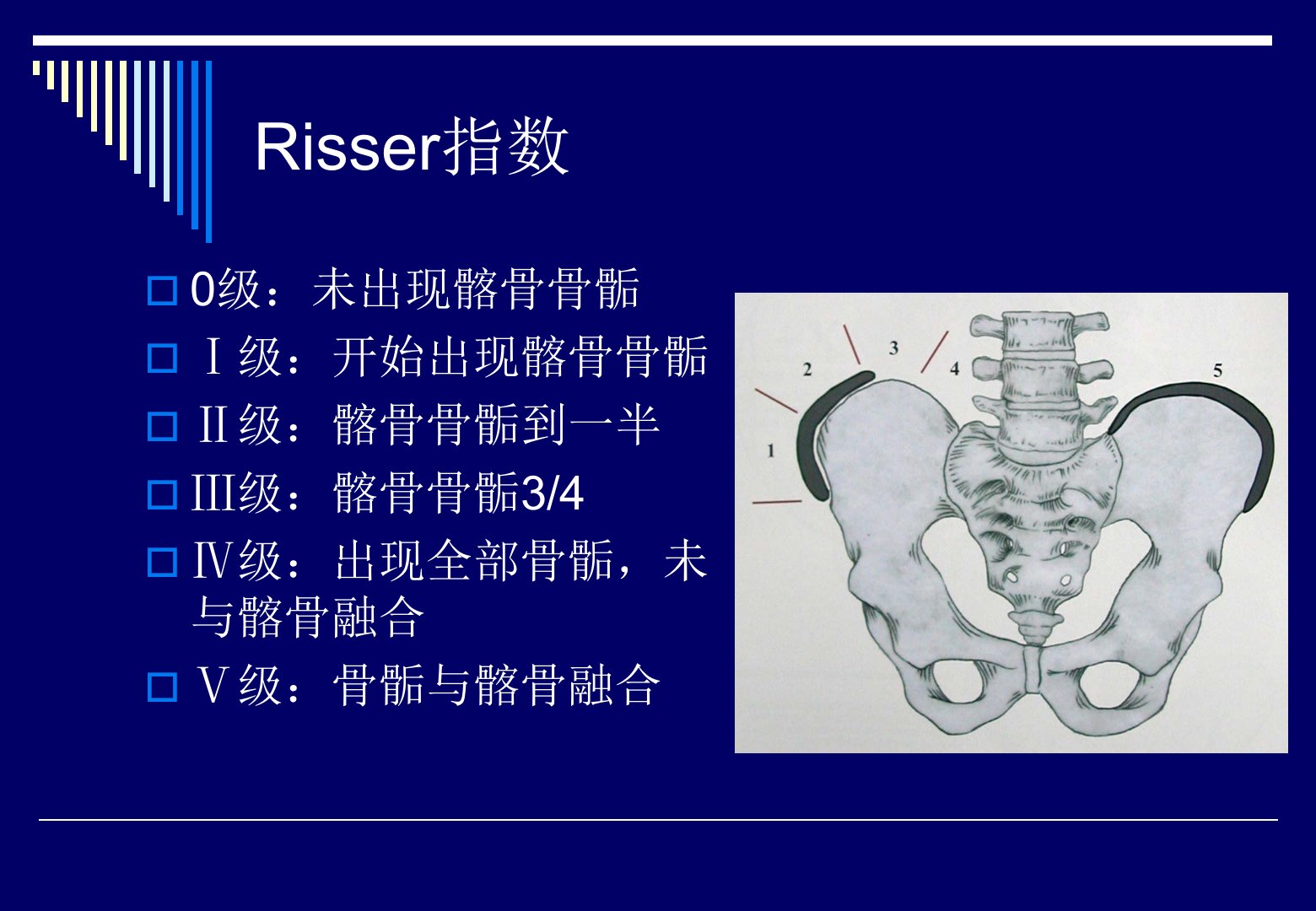 Risser指数

0级：未出现髂骨骨骺
Ⅰ级：开始出现髂骨骨骺
Ⅱ级：髂骨骨骺到一半
Ⅲ级：髂骨骨骺3/4
Ⅳ级：出现全部骨骺，未与髂骨融合
Ⅴ级：骨骺与髂骨融合

1
2
3
4
5